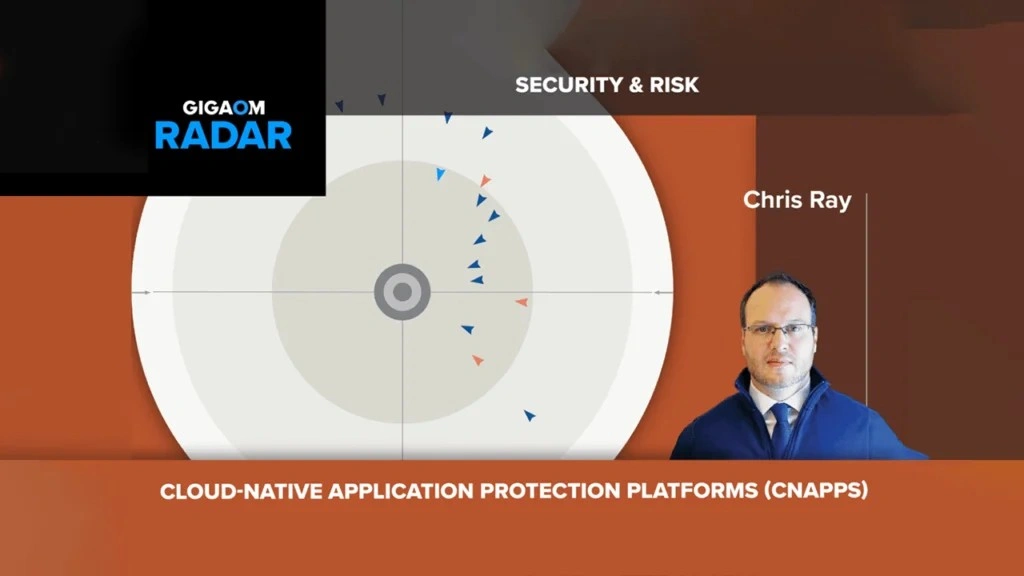 GIGAOM
RADAR

SECURITY & RISK

Chris Ray

CLOUD-NATIVE APPLICATION PROTECTION PLATFORMS (CNAPPS)